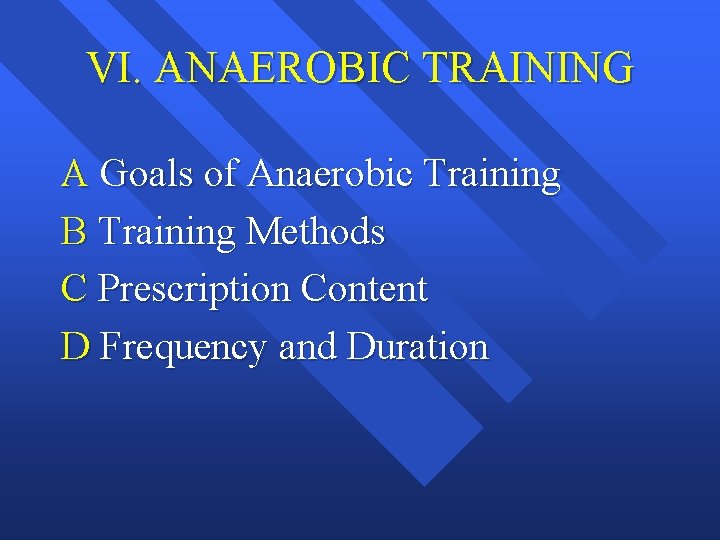 VI. ANAEROBIC TRAINING

A Goals of Anaerobic Training
B Training Methods
C Prescription Content
D Frequency and Duration